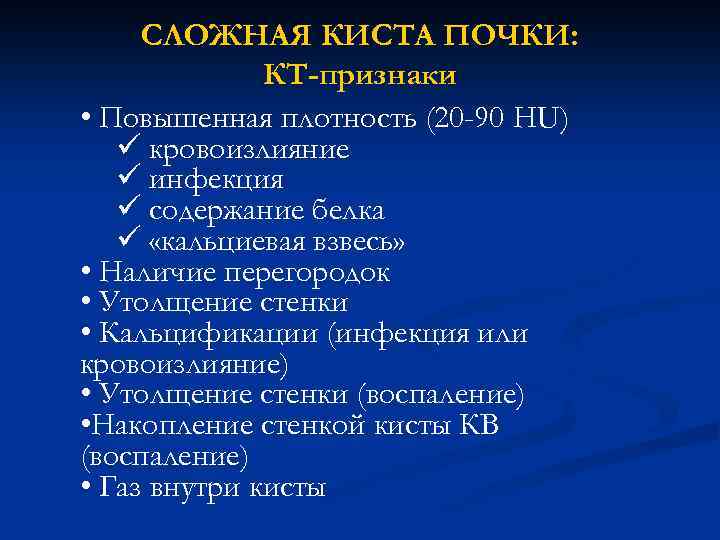 СЛОЖНАЯ КИСТА ПОЧКИ:
КТ-признаки

• Повышенная плотность (20-90 HU)
✓ кровоизлияние
✓ инфекция
✓ содержание белка
✓ «кальциевая взвесь»
• Наличие перегородок
• Утолщение стенки
• Кальцификации (инфекция или кровоизлияние)
• Утолщение стенки (воспаление)
•Накопление стенкой кисты КВ (воспаление)
• Газ внутри кисты